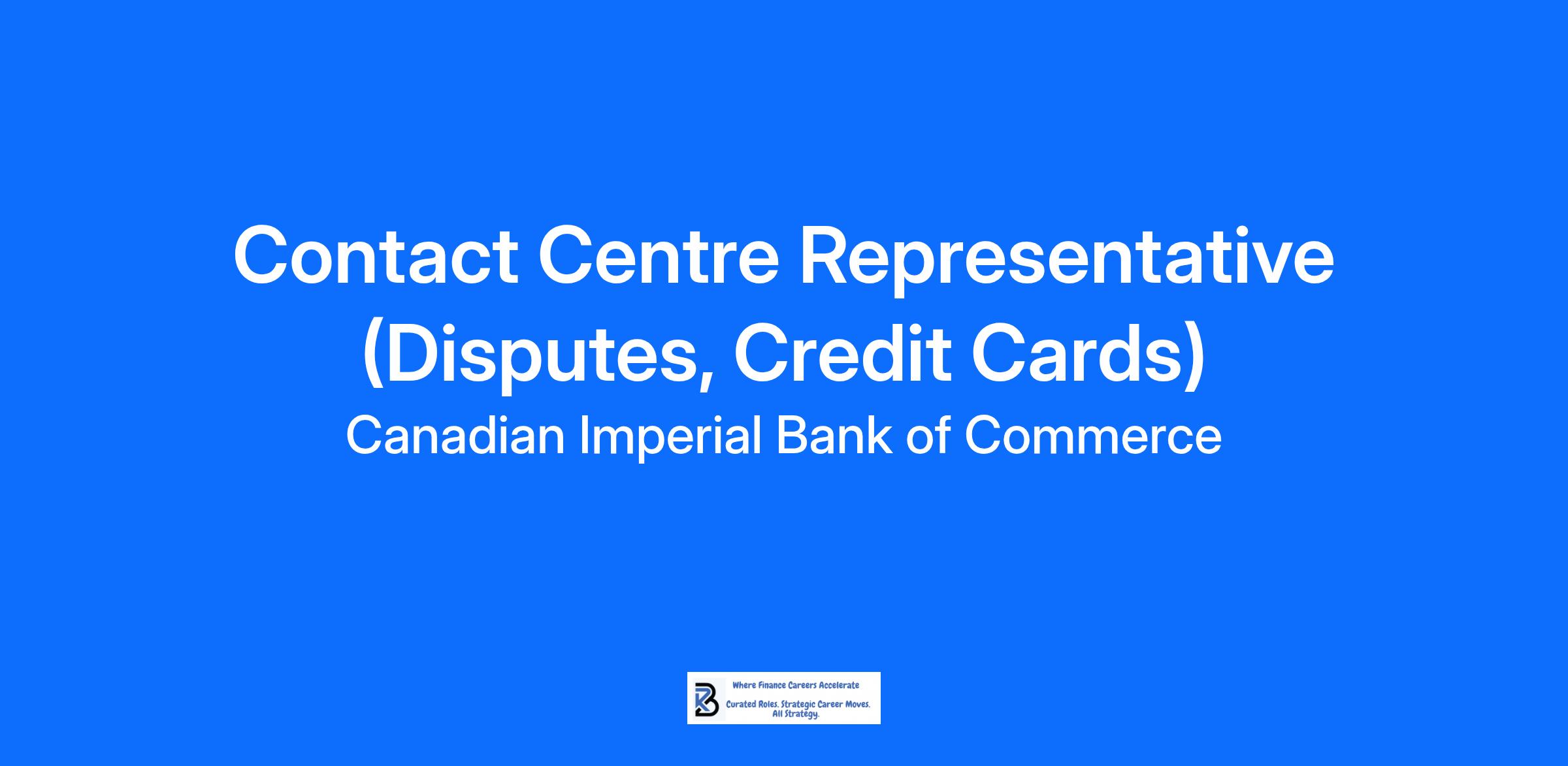 Contact Centre Representative (Disputes, Credit Cards)

Canadian Imperial Bank of Commerce

Where Finance Careers Accelerate

Curated Roles. Strategic Career Moves. All Strategy.